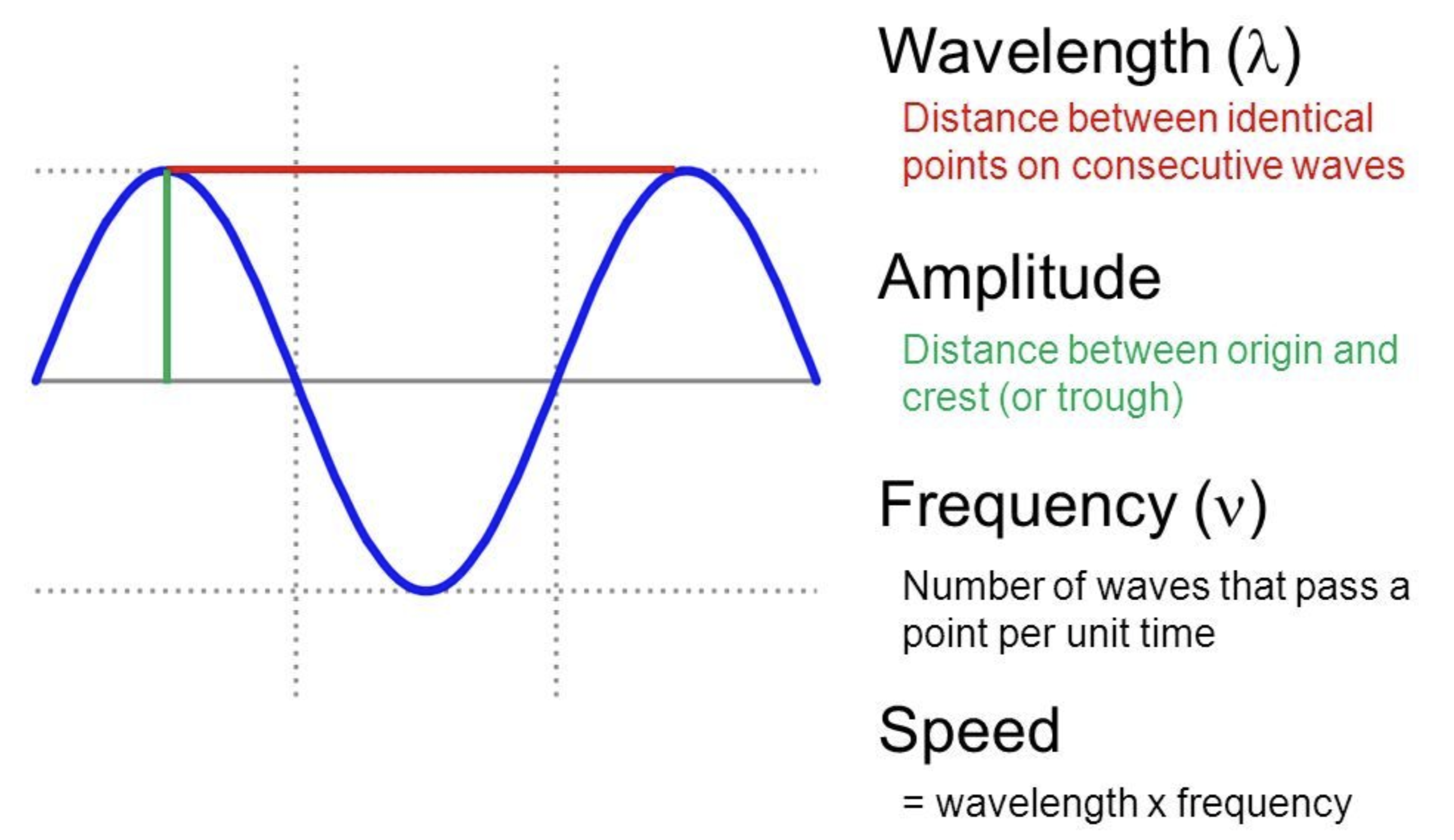 Wavelength ($\lambda$)

Distance between identical points on consecutive waves

Amplitude

Distance between origin and crest (or trough)

Frequency ($\nu$)

Number of waves that pass a point per unit time

Speed

= wavelength x frequency